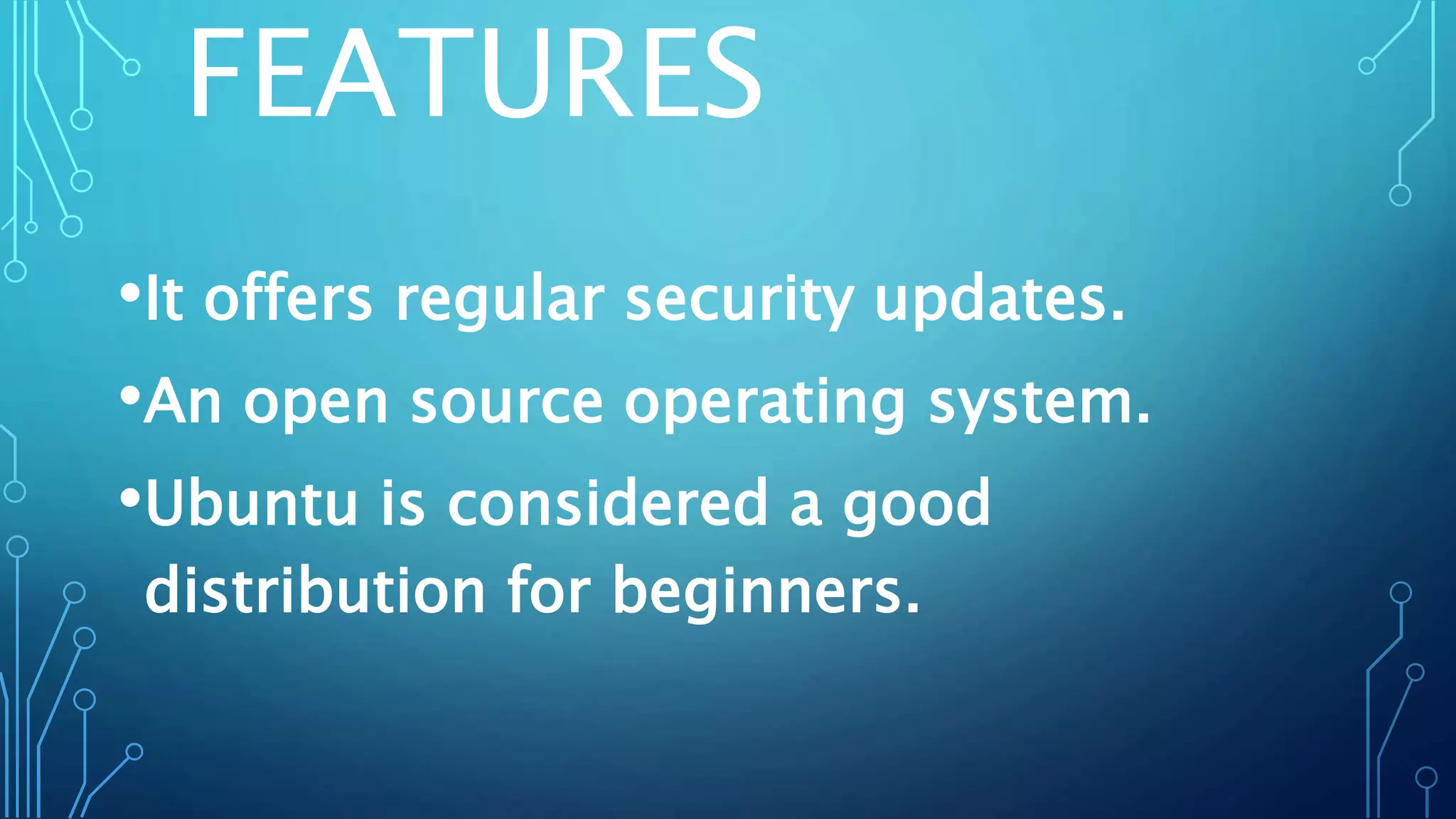 FEATURES

•It offers regular security updates.

•An open source operating system.

•Ubuntu is considered a good distribution for beginners.